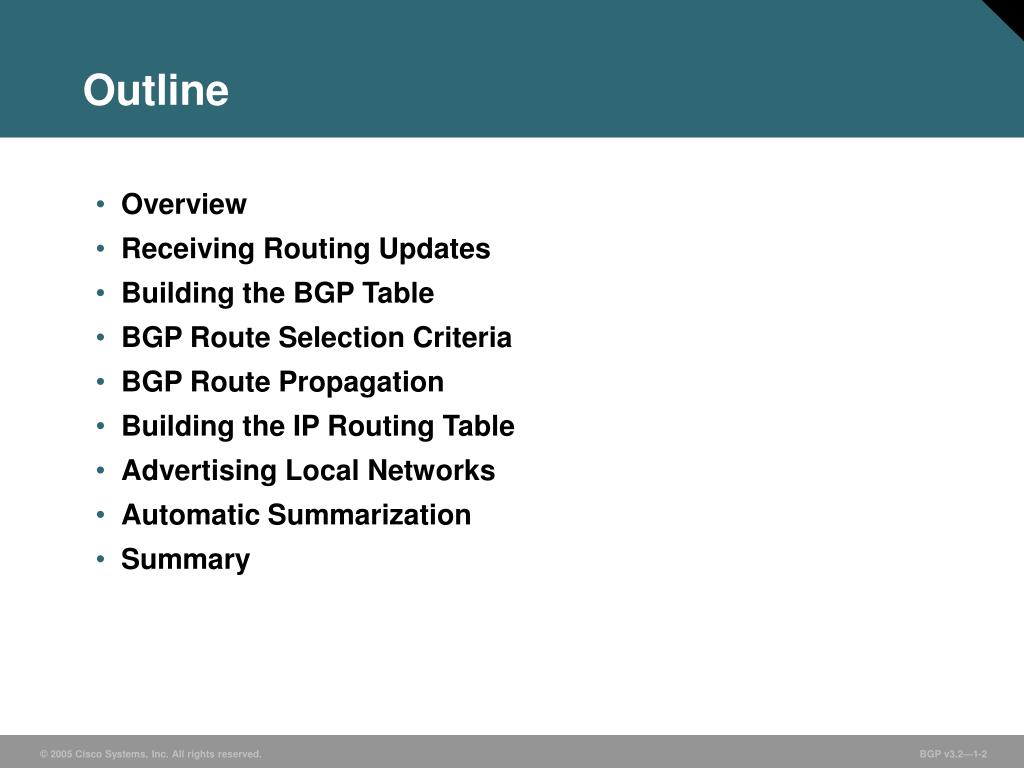 Outline

• Overview
• Receiving Routing Updates
• Building the BGP Table
• BGP Route Selection Criteria
• BGP Route Propagation
• Building the IP Routing Table
• Advertising Local Networks
• Automatic Summarization
• Summary

© 2005 Cisco Systems, Inc. All rights reserved.

BGP v3.2—1-2